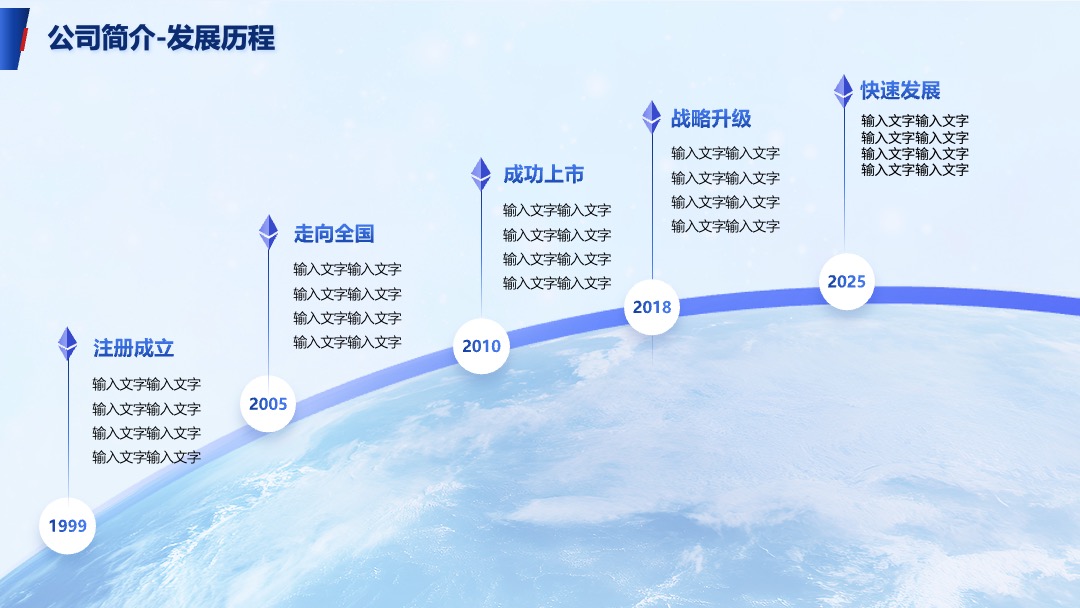 公司简介-发展历程

注册成立
输入文字输入文字
输入文字输入文字
输入文字输入文字
输入文字输入文字
1999

走向全国
输入文字输入文字
输入文字输入文字
输入文字输入文字
输入文字输入文字
2005

成功上市
输入文字输入文字
输入文字输入文字
输入文字输入文字
输入文字输入文字
2010

战略升级
输入文字输入文字
输入文字输入文字
输入文字输入文字
输入文字输入文字
2018

快速发展
输入文字输入文字
输入文字输入文字
输入文字输入文字
输入文字输入文字
2025